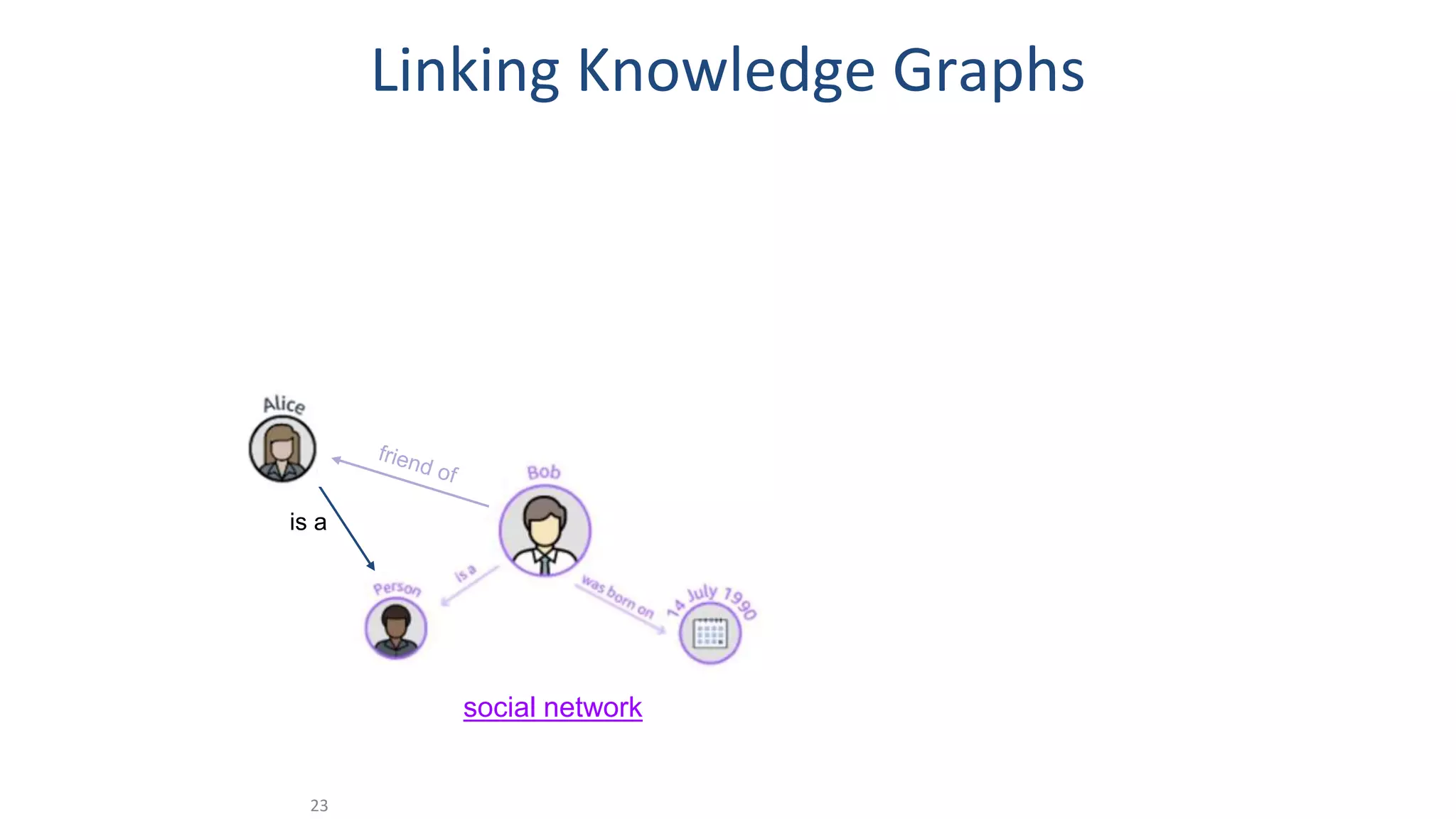 Linking Knowledge Graphs

Alice

friend of

Bob

is a

is a

Person

was born on

14 July 1990

social network

23